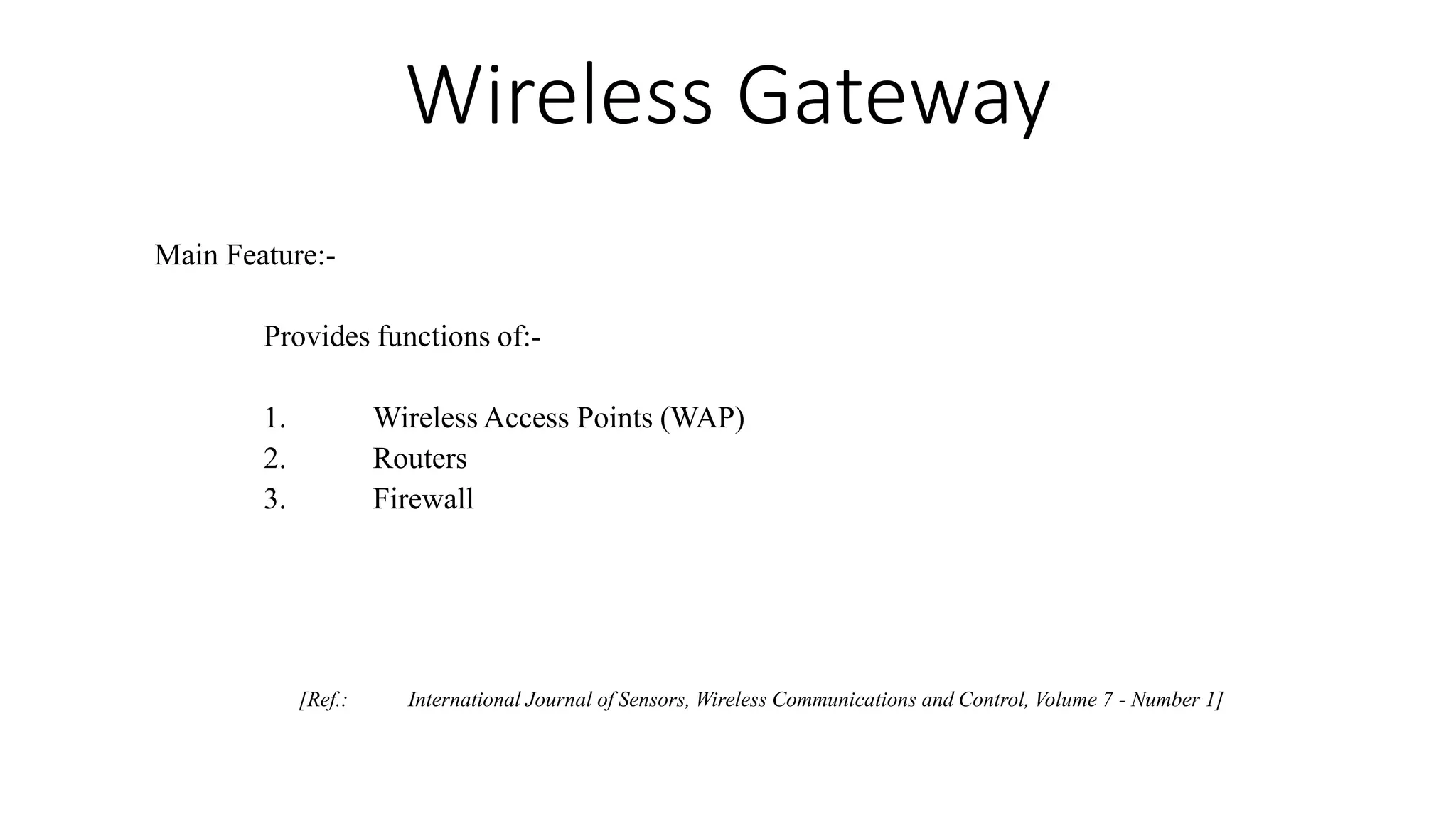 Wireless Gateway

Main Feature:-

Provides functions of:-

1. Wireless Access Points (WAP)
2. Routers
3. Firewall

[Ref.: International Journal of Sensors, Wireless Communications and Control, Volume 7 - Number 1]